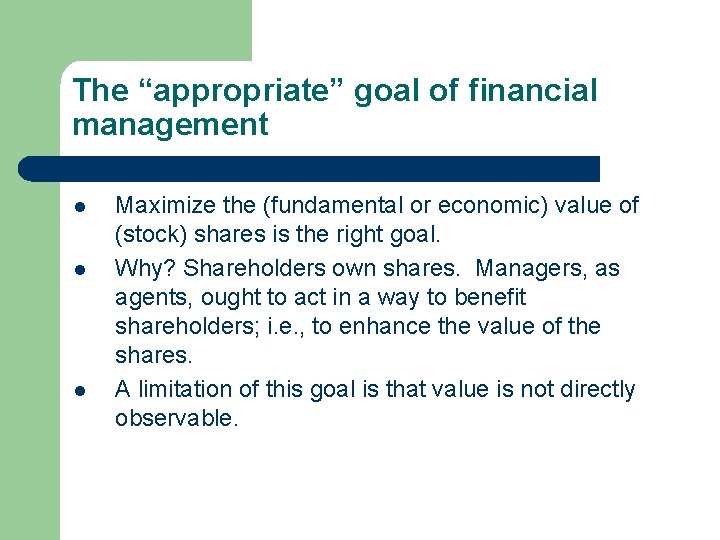 The “appropriate” goal of financial management

- Maximize the (fundamental or economic) value of (stock) shares is the right goal.
- Why? Shareholders own shares. Managers, as agents, ought to act in a way to benefit shareholders; i.e., to enhance the value of the shares.
- A limitation of this goal is that value is not directly observable.